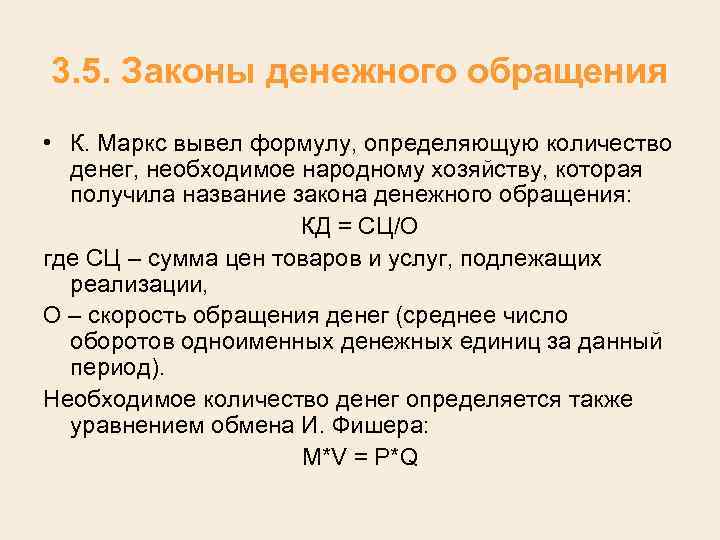 3.5. Законы денежного обращения

• К. Маркс вывел формулу, определяющую количество денег, необходимое народному хозяйству, которая получила название закона денежного обращения:

КД = СЦ/О

где СЦ – сумма цен товаров и услуг, подлежащих реализации,

О – скорость обращения денег (среднее число оборотов одноименных денежных единиц за данный период).

Необходимое количество денег определяется также уравнением обмена И. Фишера:

M*V = P*Q